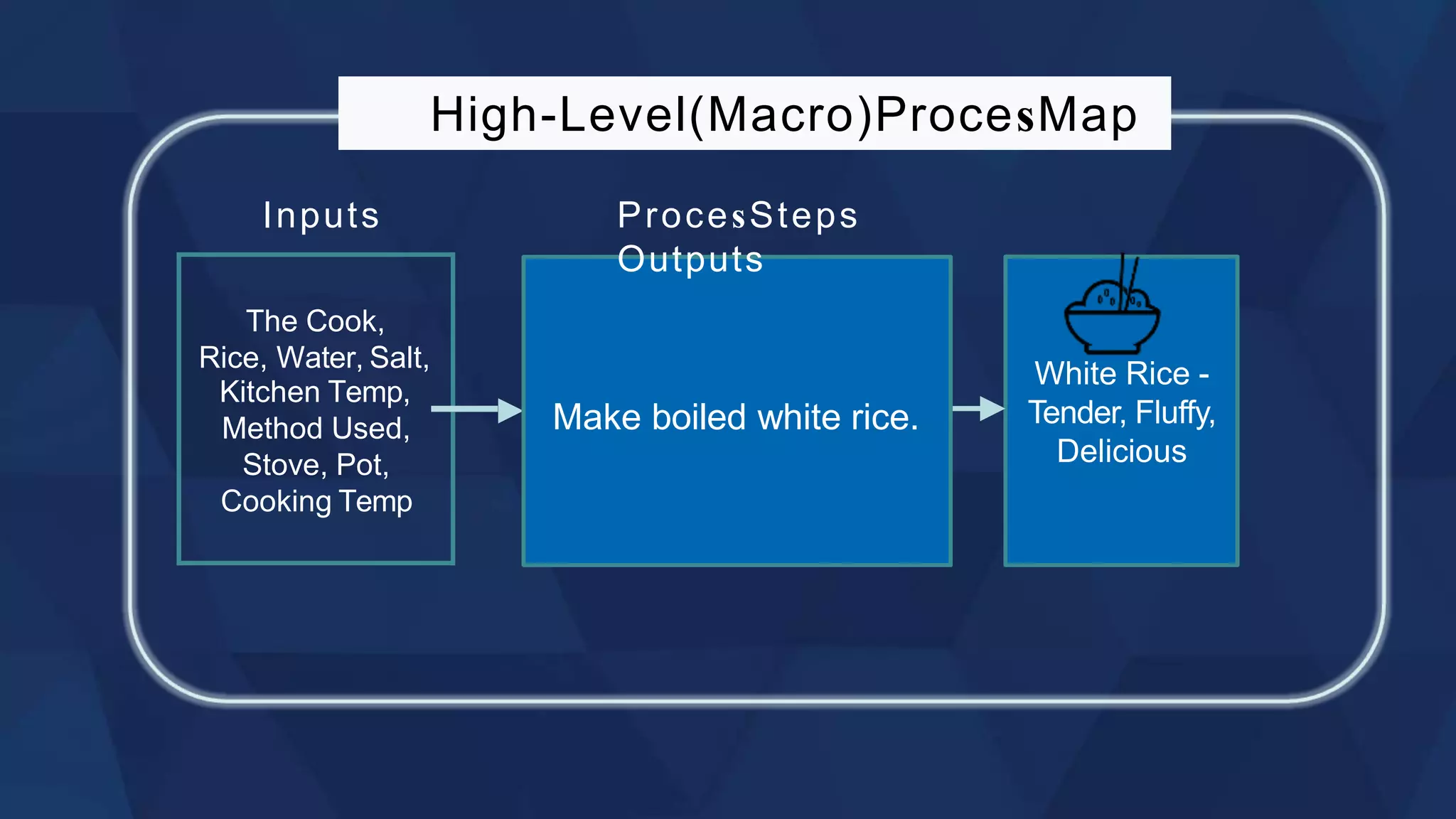 High-Level(Macro)ProcesMap

Inputs

ProcesSteps
Outputs

The Cook, Rice, Water, Salt, Kitchen Temp, Method Used, Stove, Pot, Cooking Temp

Make boiled white rice.

White Rice - Tender, Fluffy, Delicious